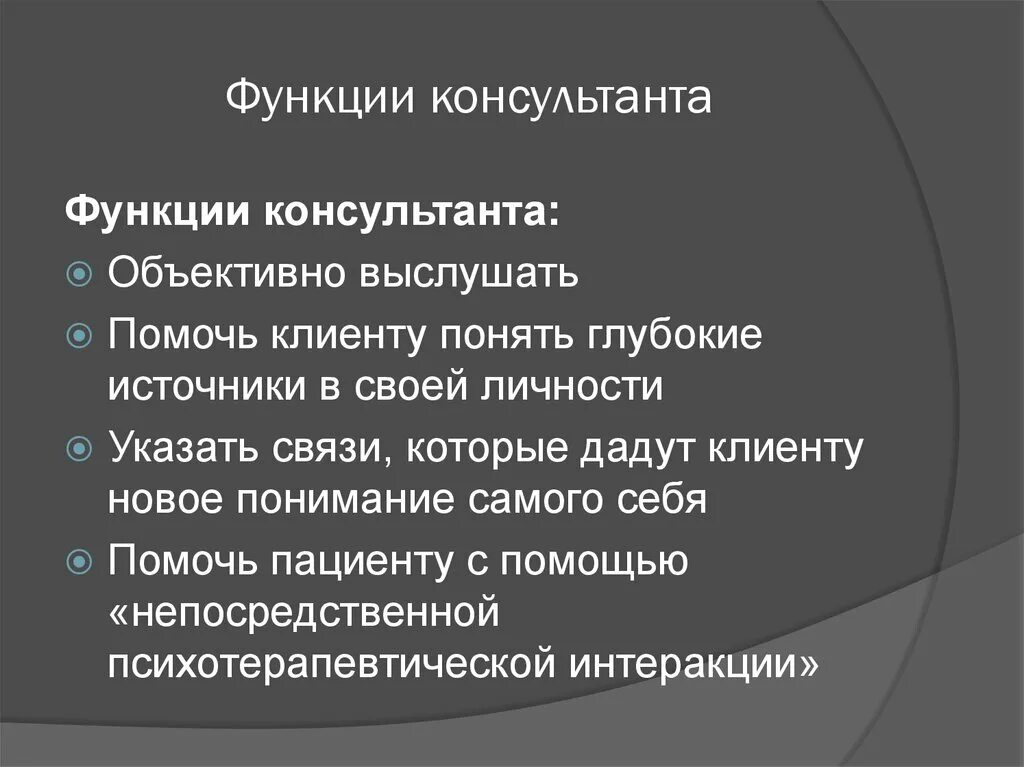 Функции консультанта

Функции консультанта:

Объективно выслушать

Помочь клиенту понять глубокие источники в своей личности

Указать связи, которые дадут клиенту новое понимание самого себя

Помочь пациенту с помощью «непосредственной психотерапевтической интеракции»